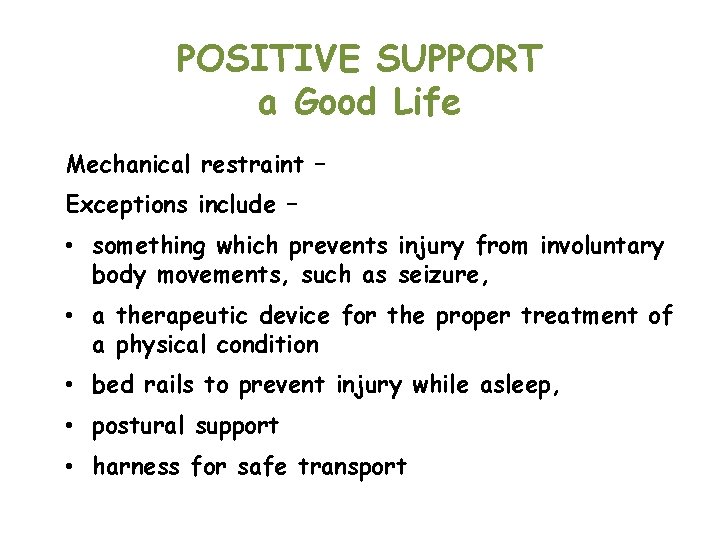 POSITIVE SUPPORT
a Good Life

Mechanical restraint –

Exceptions include –

• something which prevents injury from involuntary body movements, such as seizure,

• a therapeutic device for the proper treatment of a physical condition

• bed rails to prevent injury while asleep,

• postural support

• harness for safe transport